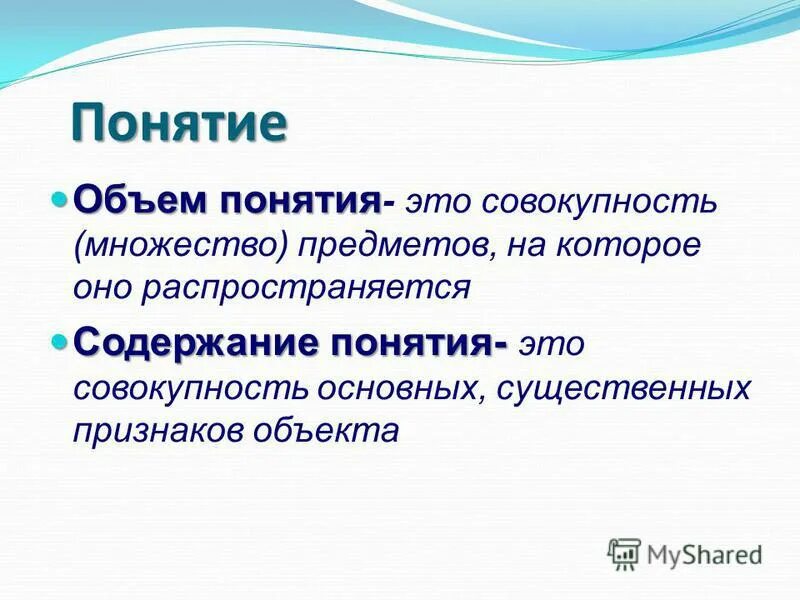 Понятие

Объем понятия- это совокупность (множество) предметов, на которое оно распространяется

Содержание понятия- это совокупность основных, существенных признаков объекта

MyShared